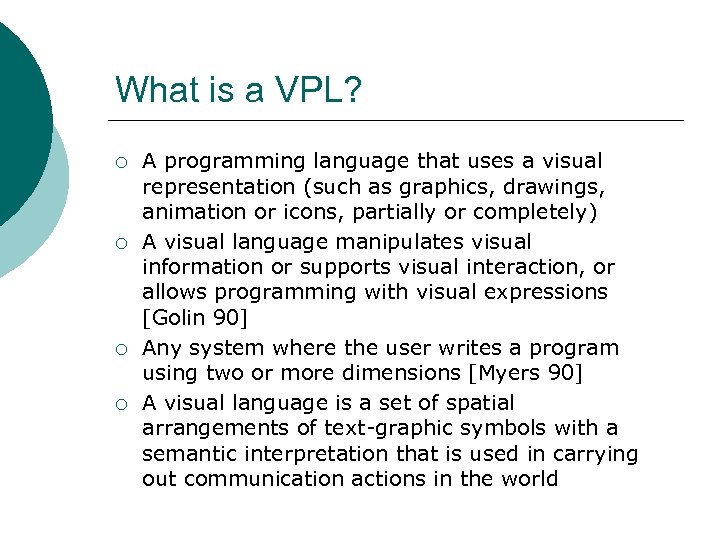 What is a VPL?

○ A programming language that uses a visual representation (such as graphics, drawings, animation or icons, partially or completely)

○ A visual language manipulates visual information or supports visual interaction, or allows programming with visual expressions [Golin 90]

○ Any system where the user writes a program using two or more dimensions [Myers 90]

○ A visual language is a set of spatial arrangements of text-graphic symbols with a semantic interpretation that is used in carrying out communication actions in the world